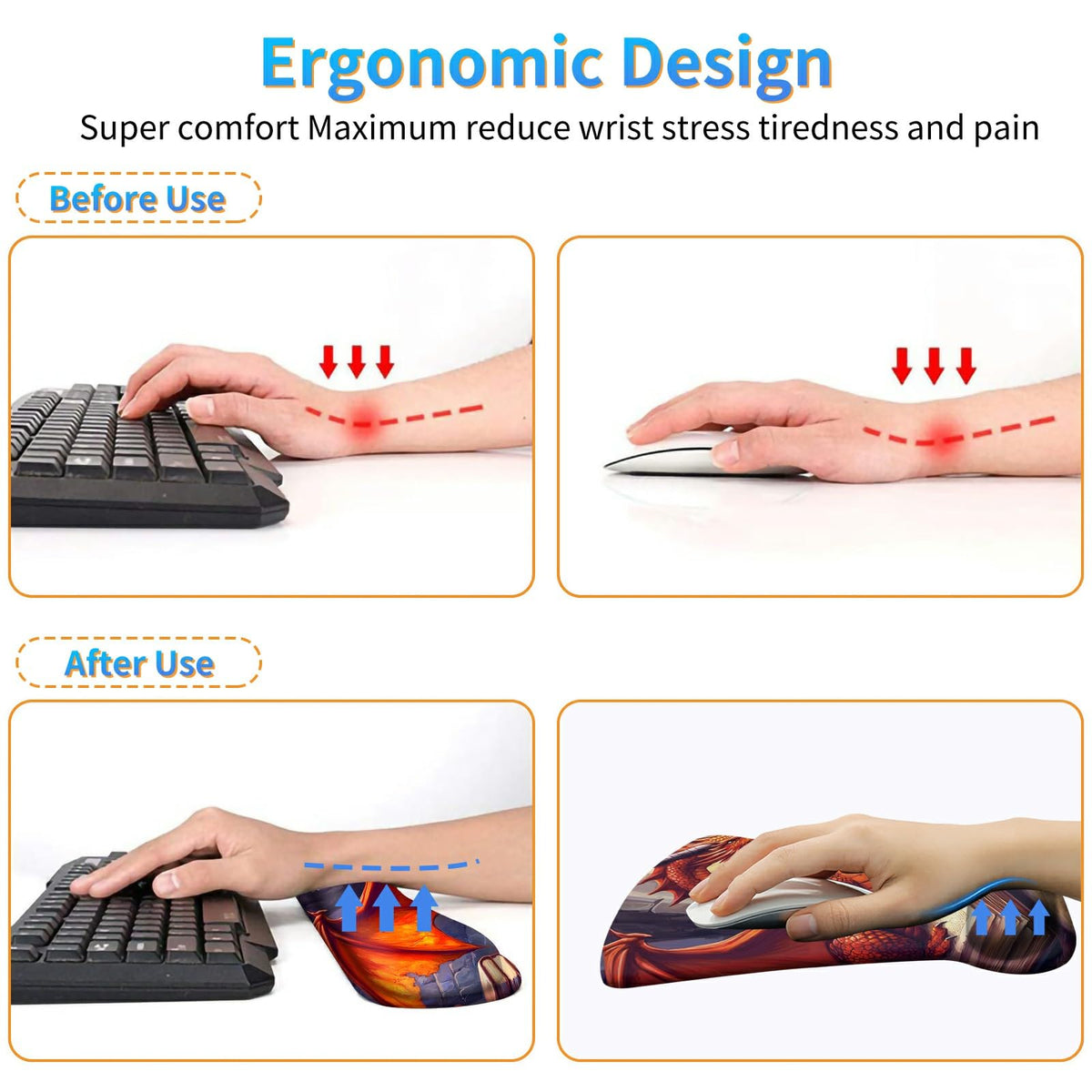 Ergonomic Design

Super comfort Maximum reduce wrist stress tiredness and pain

Before Use

After Use